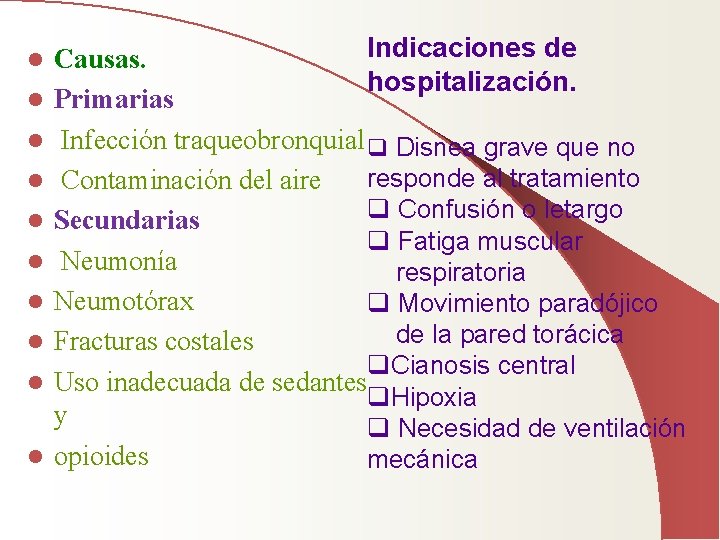 - Causas.
- Primarias
- Infección traqueobronquial
- Contaminación del aire
- Secundarias
- Neumonía
- Neumotórax
- Fracturas costales
- Uso inadecuada de sedantes y
- opioides

Indicaciones de hospitalización.

❑ Disnea grave que no responde al tratamiento
❑ Confusión o letargo
❑ Fatiga muscular respiratoria
❑ Movimiento paradójico de la pared torácica
❑Cianosis central
❑Hipoxia
❑ Necesidad de ventilación mecánica